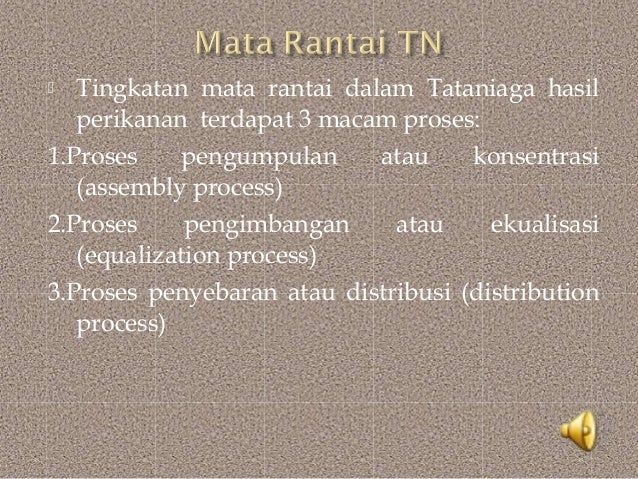 Mata Rantai TN

Tingkatan mata rantai dalam Tataniaga hasil perikanan terdapat 3 macam proses:

1.Proses pengumpulan atau konsentrasi (assembly process)

2.Proses pengimbangan atau ekualisasi (equalization process)

3.Proses penyebaran atau distribusi (distribution process)